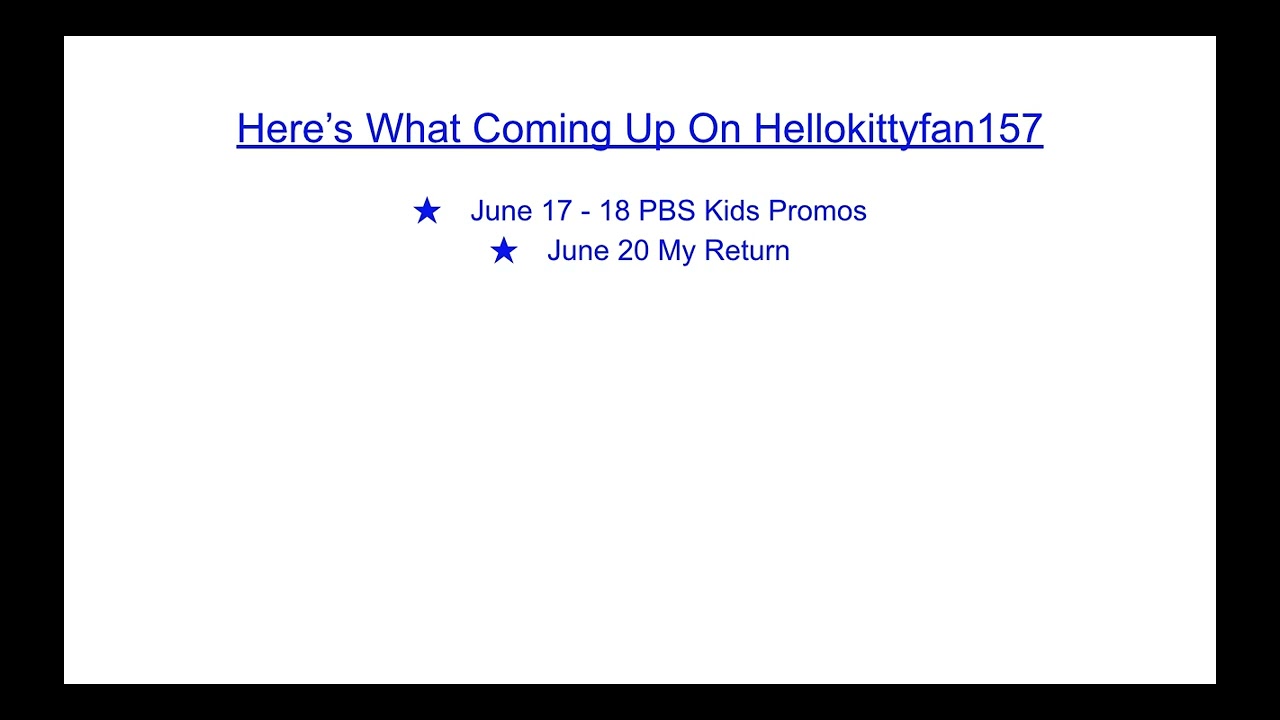 Here's What Coming Up On Hellokittyfan157

★ June 17 - 18 PBS Kids Promos
★ June 20 My Return